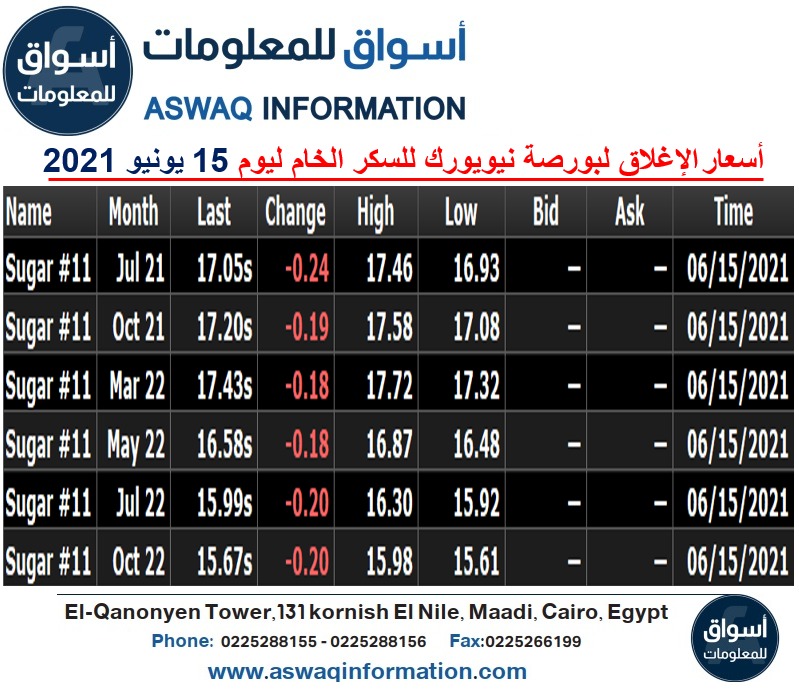 أسواق للمعلومات

أسواق للمعلومات
ASWAQ INFORMATION

أسعار الإغلاق لبورصة نيويورك للسكر الخام ليوم 15 يونيو 2021

| Name | Month | Last | Change | High | Low | Bid | Ask | Time |
|---|---|---|---|---|---|---|---|---|
| Sugar #11 | Jul 21 | 17.05s | -0.24 | 17.46 | 16.93 | – | – | 06/15/2021 |
| Sugar #11 | Oct 21 | 17.20s | -0.19 | 17.58 | 17.08 | – | – | 06/15/2021 |
| Sugar #11 | Mar 22 | 17.43s | -0.18 | 17.72 | 17.32 | – | – | 06/15/2021 |
| Sugar #11 | May 22 | 16.58s | -0.18 | 16.87 | 16.48 | – | – | 06/15/2021 |
| Sugar #11 | Jul 22 | 15.99s | -0.20 | 16.30 | 15.92 | – | – | 06/15/2021 |
| Sugar #11 | Oct 22 | 15.67s | -0.20 | 15.98 | 15.61 | – | – | 06/15/2021 |

El-Qanonyen Tower,131 kornish El Nile, Maadi, Cairo, Egypt
Phone: 0225288155 - 0225288156 Fax:0225266199
www.aswaqinformation.com

أسواق للمعلومات